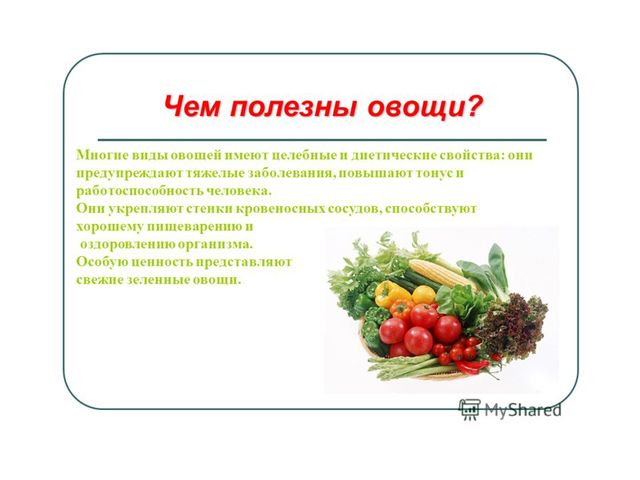 Чем полезны овощи?

Многие виды овощей имеют целебные и диетические свойства: они предупреждают тяжелые заболевания, повышают тонус и работоспособность человека.
Они укрепляют стенки кровеносных сосудов, способствуют хорошему пищеварению и оздоровлению организма.
Особую ценность представляют свежие зеленные овощи.

MyShared